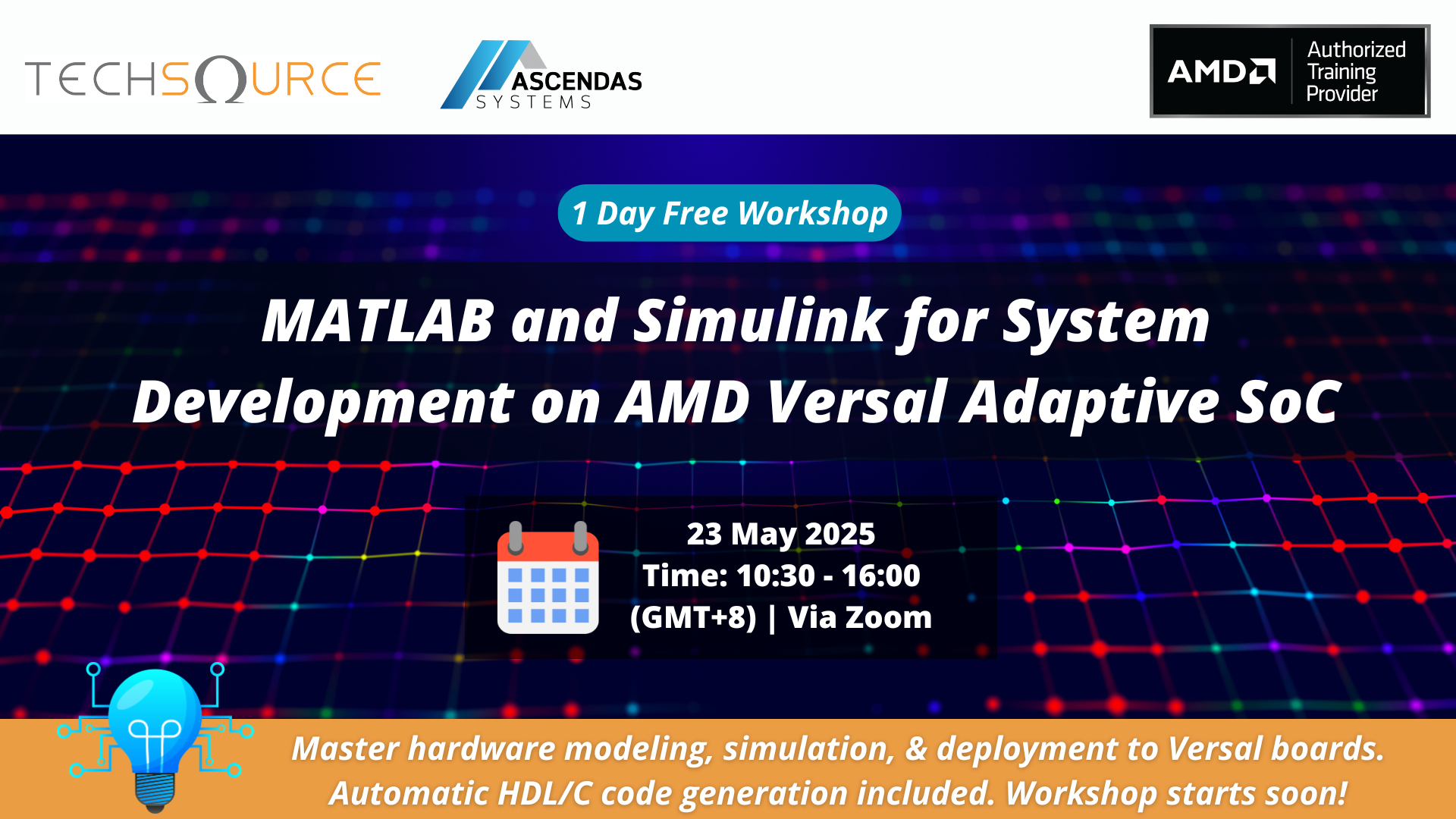 TECHSOURCE

ASCENDAS SYSTEMS

AMD Authorized Training Provider

1 Day Free Workshop

MATLAB and Simulink for System Development on AMD Versal Adaptive SoC

23 May 2025
Time: 10:30 - 16:00
(GMT+8) | Via Zoom

Master hardware modeling, simulation, & deployment to Versal boards. Automatic HDL/C code generation included. Workshop starts soon!